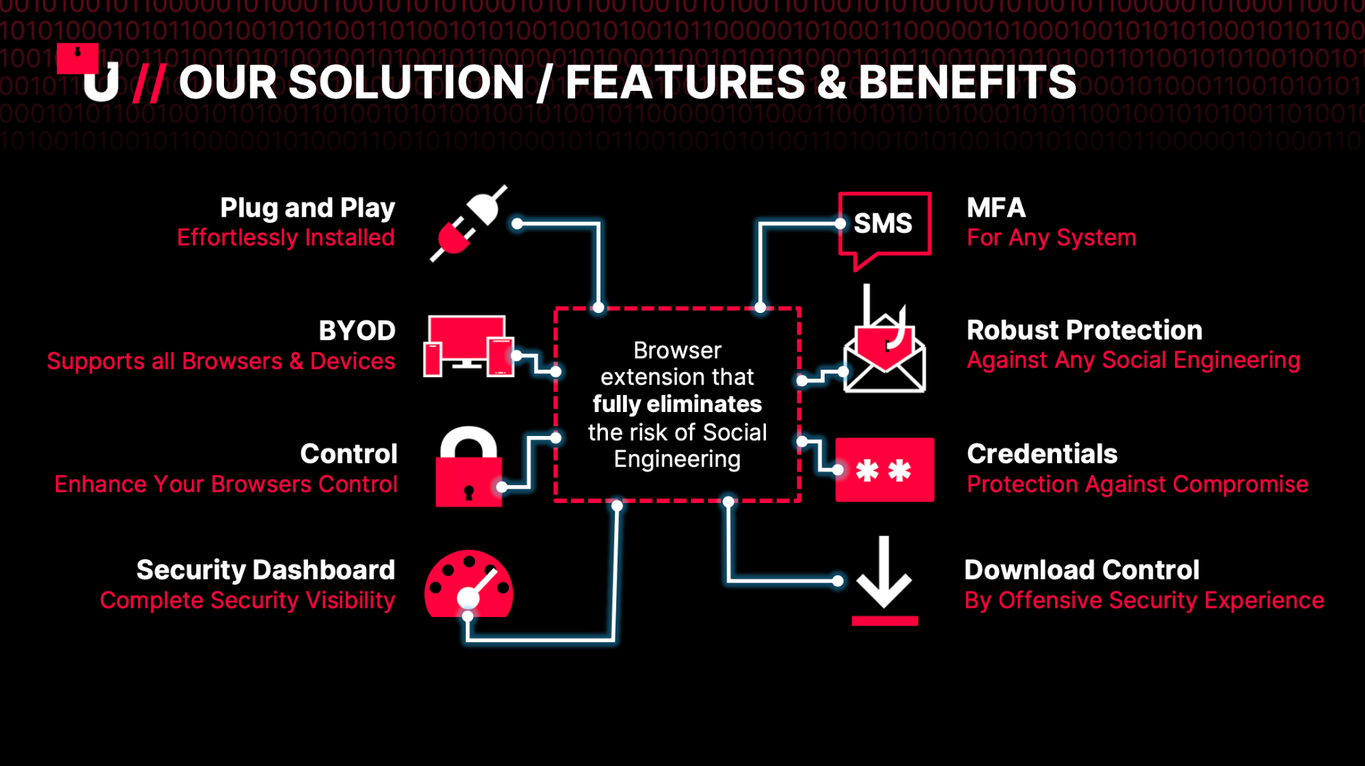 U // OUR SOLUTION / FEATURES & BENEFITS

Plug and Play
Effortlessly Installed

BYOD
Supports all Browsers & Devices

Control
Enhance Your Browsers Control

Security Dashboard
Complete Security Visibility

Browser extension that **fully eliminates** the risk of Social Engineering

SMS

MFA
For Any System

Robust Protection
Against Any Social Engineering

**

Credentials
Protection Against Compromise

Download Control
By Offensive Security Experience